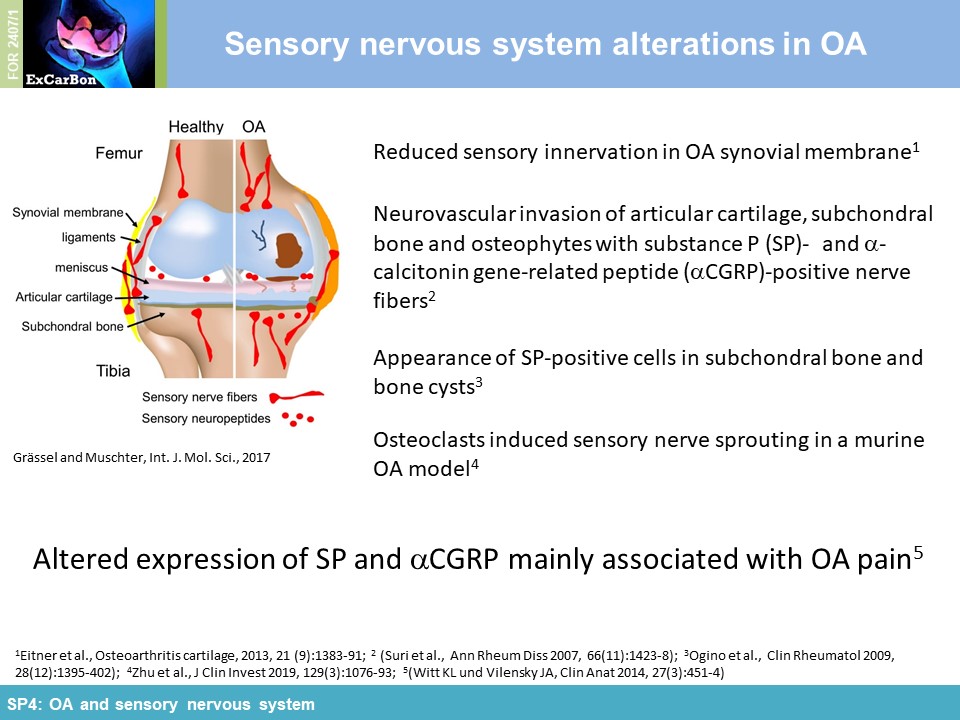 FOR 2407/1

ExCarBon

Sensory nervous system alterations in OA

Healthy OA

Femur

Synovial membrane

ligaments

meniscus

Articular cartilage

Subchondral bone

Tibia

Sensory nerve fibers

Sensory neuropeptides

Grässel and Muschter, Int. J. Mol. Sci., 2017

Reduced sensory innervation in OA synovial membrane$^1$

Neurovascular invasion of articular cartilage, subchondral bone and osteophytes with substance P (SP)- and $\alpha$-calcitonin gene-related peptide ($\alpha$CGRP)-positive nerve fibers$^2$

Appearance of SP-positive cells in subchondral bone and bone cysts$^3$

Osteoclasts induced sensory nerve sprouting in a murine OA model$^4$

Altered expression of SP and $\alpha$CGRP mainly associated with OA pain$^5$

$^1$Eitner et al., Osteoarthritis cartilage, 2013, 21 (9):1383-91; $^2$ (Suri et al., Ann Rheum Diss 2007, 66(11):1423-8); $^3$Ogino et al., Clin Rheumatol 2009, 28(12):1395-402); $^4$Zhu et al., J Clin Invest 2019, 129(3):1076-93; $^5$(Witt KL und Vilensky JA, Clin Anat 2014, 27(3):451-4)

SP4: OA and sensory nervous system